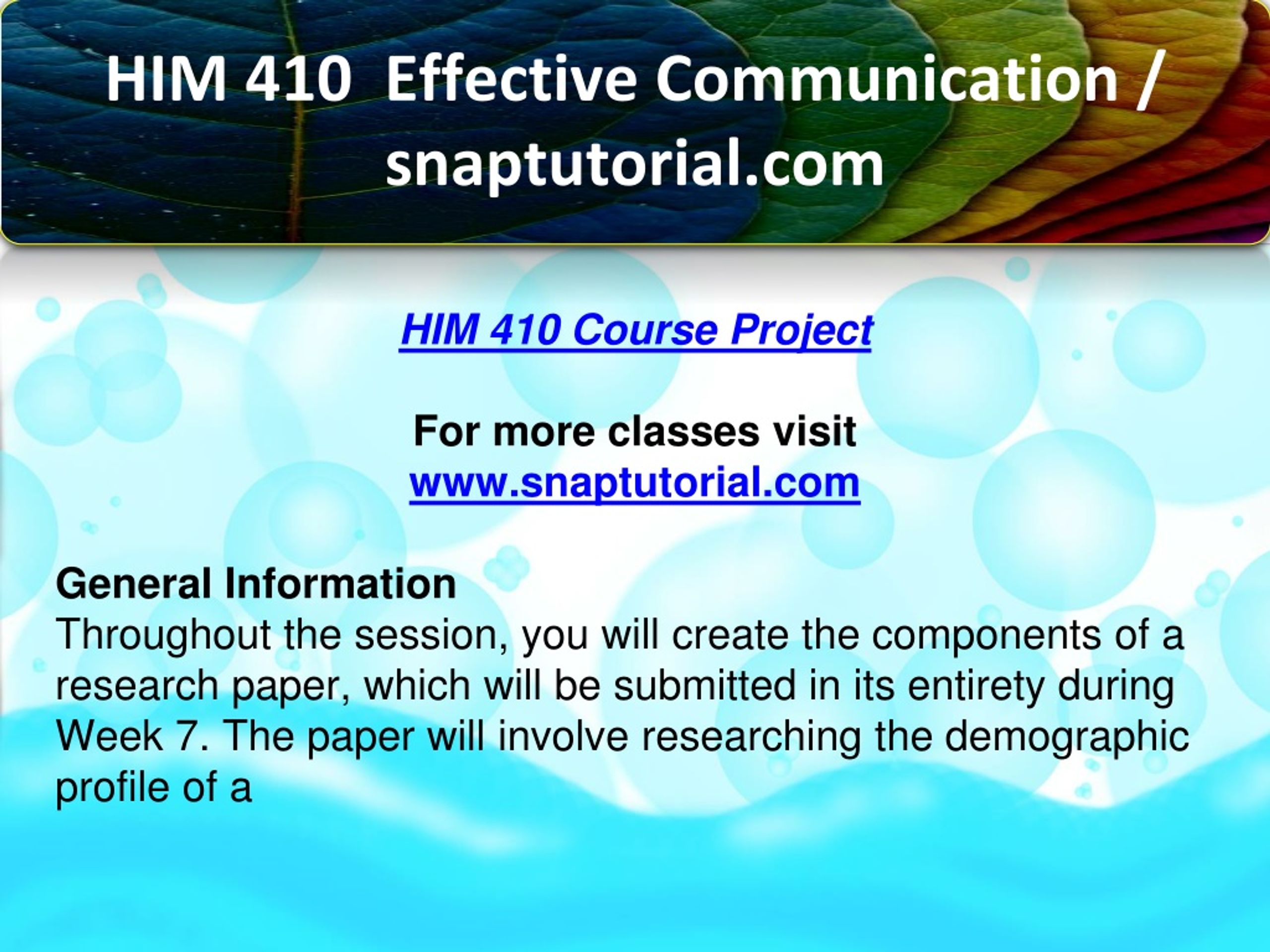 HIM 410 Effective Communication / snaptutorial.com

HIM 410 Course Project

For more classes visit
www.snaptutorial.com

General Information
Throughout the session, you will create the components of a research paper, which will be submitted in its entirety during Week 7. The paper will involve researching the demographic profile of a